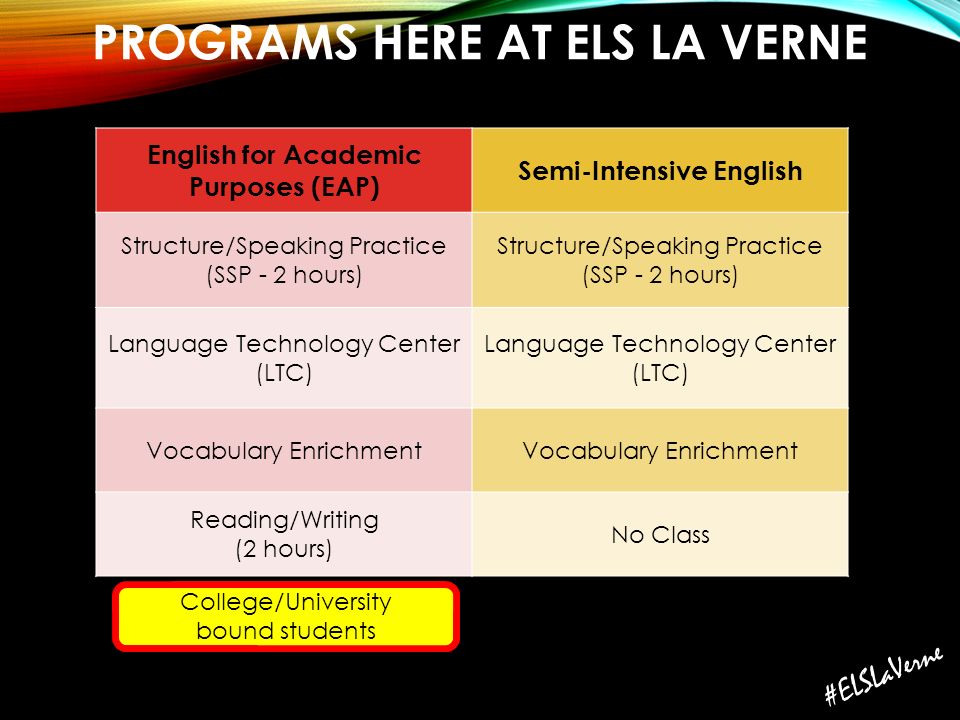 PROGRAMS HERE AT ELS LA VERNE

| English for Academic Purposes (EAP) | Semi-Intensive English |
|---|---|
| Structure/Speaking Practice (SSP - 2 hours) | Structure/Speaking Practice (SSP - 2 hours) |
| Language Technology Center (LTC) | Language Technology Center (LTC) |
| Vocabulary Enrichment | Vocabulary Enrichment |
| Reading/Writing (2 hours) | No Class |

College/University bound students

#ELSLaVerne